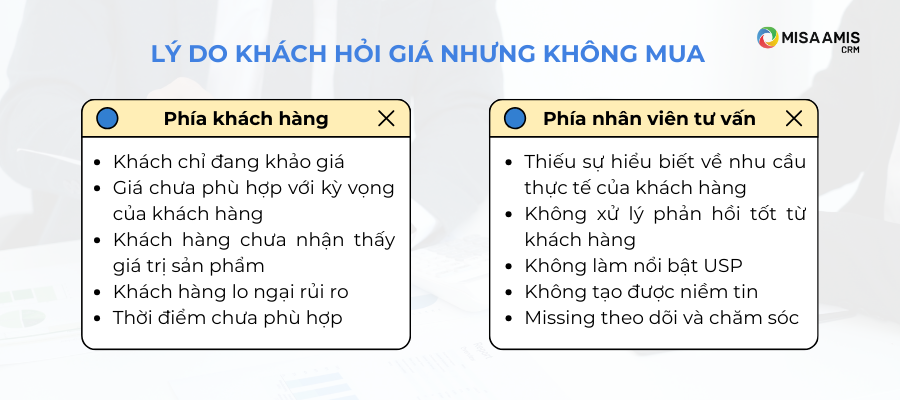 LÝ DO KHÁCH HỎI GIÁ NHƯNG KHÔNG MUA

MISA AMIS CRM

Phía khách hàng

- Khách chỉ đang khảo giá
- Giá chưa phù hợp với kỳ vọng của khách hàng
- Khách hàng chưa nhận thấy giá trị sản phẩm
- Khách hàng lo ngại rủi ro
- Thời điểm chưa phù hợp

Phía nhân viên tư vấn

- Thiếu sự hiểu biết về nhu cầu thực tế của khách hàng
- Không xử lý phản hồi tốt từ khách hàng
- Không làm nổi bật USP
- Không tạo được niềm tin
- Missing theo dõi và chăm sóc